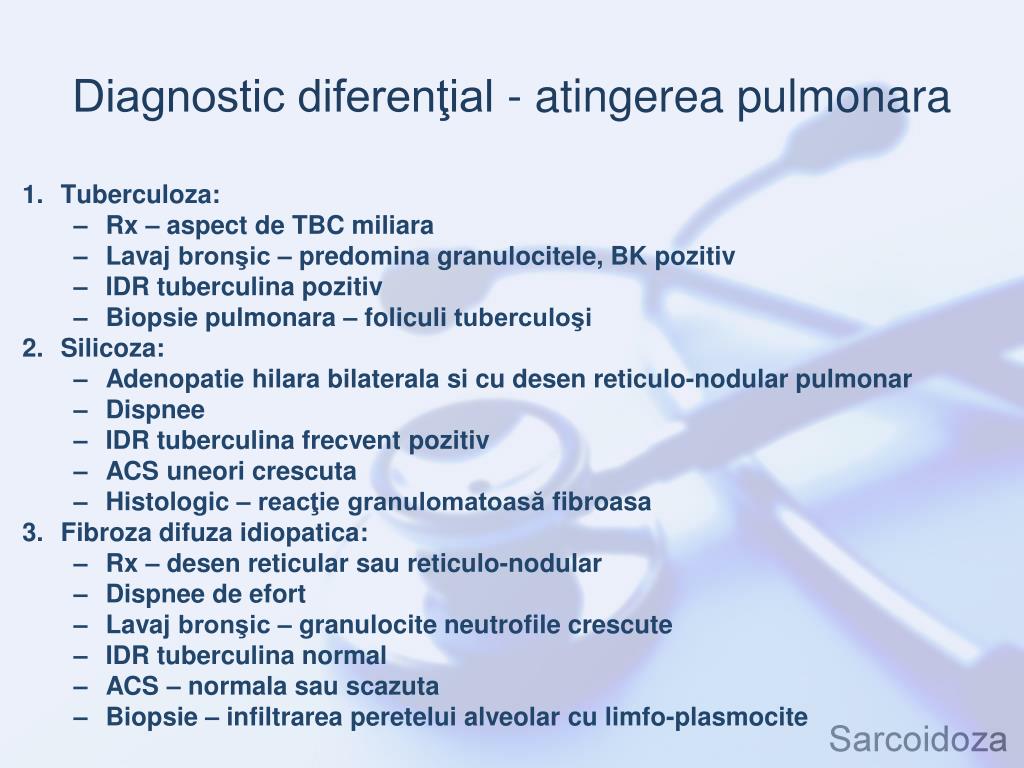 Diagnostic diferenţial - atingerea pulmonara

1. Tuberculoza:
– Rx – aspect de TBC miliara
– Lavaj bronşic – predomina granulocitele, BK pozitiv
– IDR tuberculina pozitiv
– Biopsie pulmonara – foliculi tuberculoşi
2. Silicoza:
– Adenopatie hilara bilaterala si cu desen reticulo-nodular pulmonar
– Dispnee
– IDR tuberculina frecvent pozitiv
– ACS uneori crescuta
– Histologic – reacţie granulomatoasă fibroasa
3. Fibroza difuza idiopatica:
– Rx – desen reticular sau reticulo-nodular
– Dispnee de efort
– Lavaj bronşic – granulocite neutrofile crescute
– IDR tuberculina normal
– ACS – normala sau scazuta
– Biopsie – infiltrarea peretelui alveolar cu limfo-plasmocite

Sarcoidoza